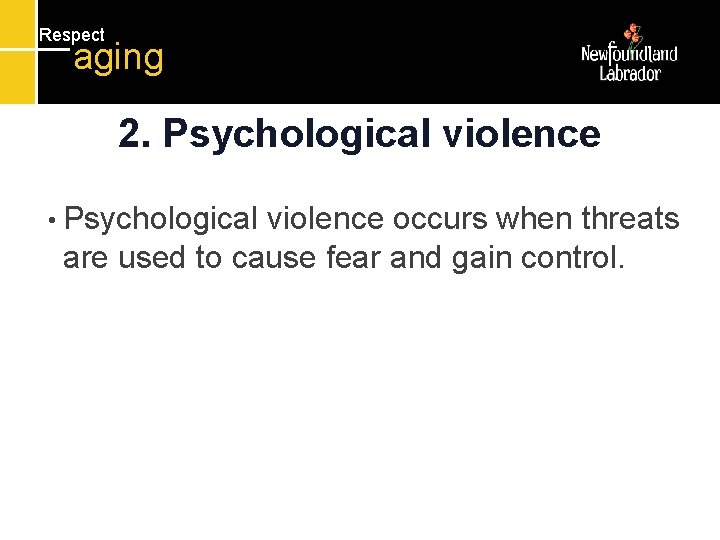 Respect
aging

Newfoundland
Labrador

2. Psychological violence

• Psychological violence occurs when threats are used to cause fear and gain control.